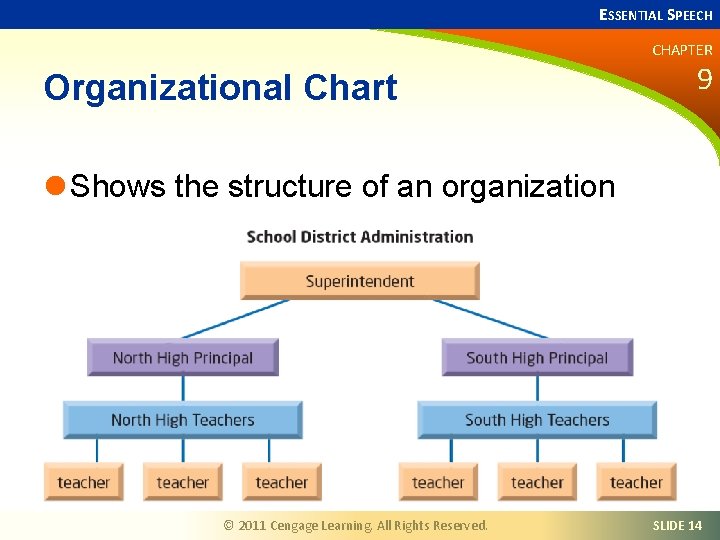 ESSENTIAL SPEECH

CHAPTER
9

Organizational Chart

Shows the structure of an organization

School District Administration

Superintendent

North High Principal

South High Principal

North High Teachers

South High Teachers

teacher
teacher
teacher
teacher
teacher
teacher

© 2011 Cengage Learning. All Rights Reserved.

SLIDE 14